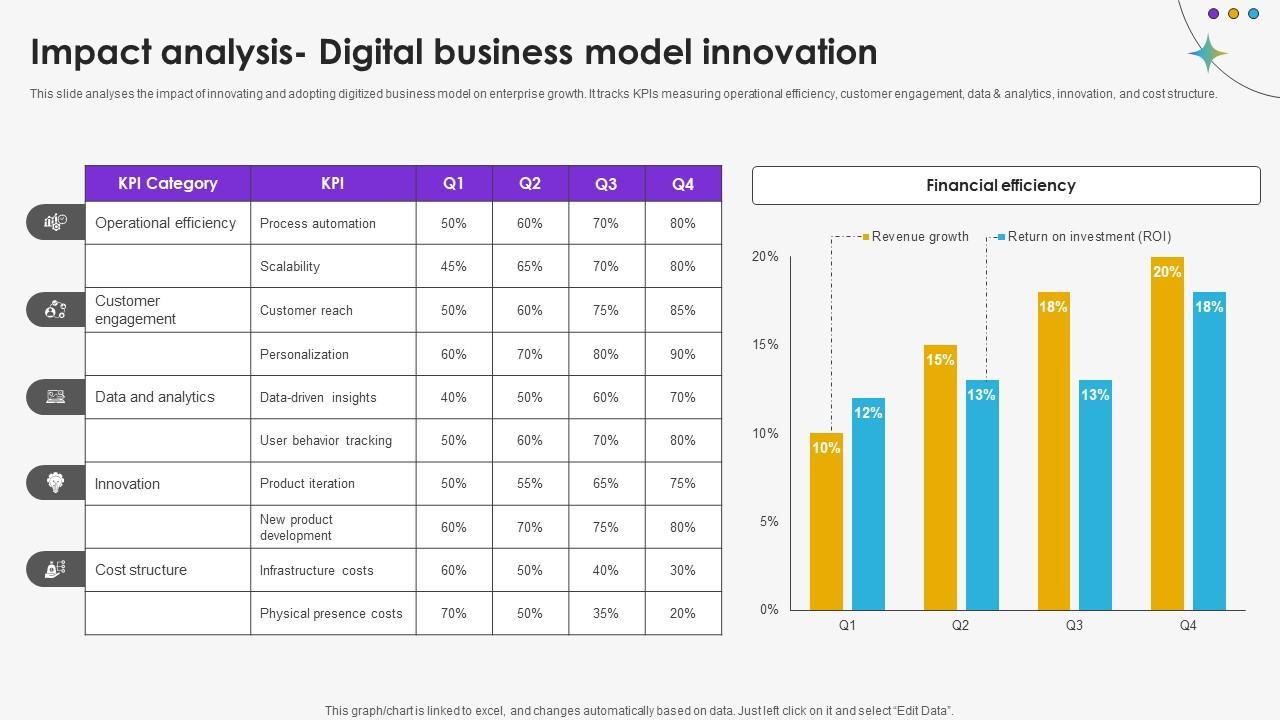 Impact analysis- Digital business model innovation

This slide analyses the impact of innovating and adopting digitized business model on enterprise growth. It tracks KPIs measuring operational efficiency, customer engagement, data & analytics, innovation, and cost structure.

| KPI Category | KPI | Q1 | Q2 | Q3 | Q4 |
|---|---|---|---|---|---|
| Operational efficiency | Process automation | 50% | 60% | 70% | 80% |
| | Scalability | 45% | 65% | 70% | 80% |
| Customer engagement | Customer reach | 50% | 60% | 75% | 85% |
| | Personalization | 60% | 70% | 80% | 90% |
| Data and analytics | Data-driven insights | 40% | 50% | 60% | 70% |
| | User behavior tracking | 50% | 60% | 70% | 80% |
| Innovation | Product iteration | 50% | 55% | 65% | 75% |
| | New product development | 60% | 70% | 75% | 80% |
| Cost structure | Infrastructure costs | 60% | 50% | 40% | 30% |
| | Physical presence costs | 70% | 50% | 35% | 20% |

Financial efficiency

Revenue growth
Return on investment (ROI)

20%
15%
10%
5%
0%

10%
12%
15%
13%
18%
13%
20%
18%

Q1
Q2
Q3
Q4

This graph/chart is linked to excel, and changes automatically based on data. Just left click on it and select "Edit Data".